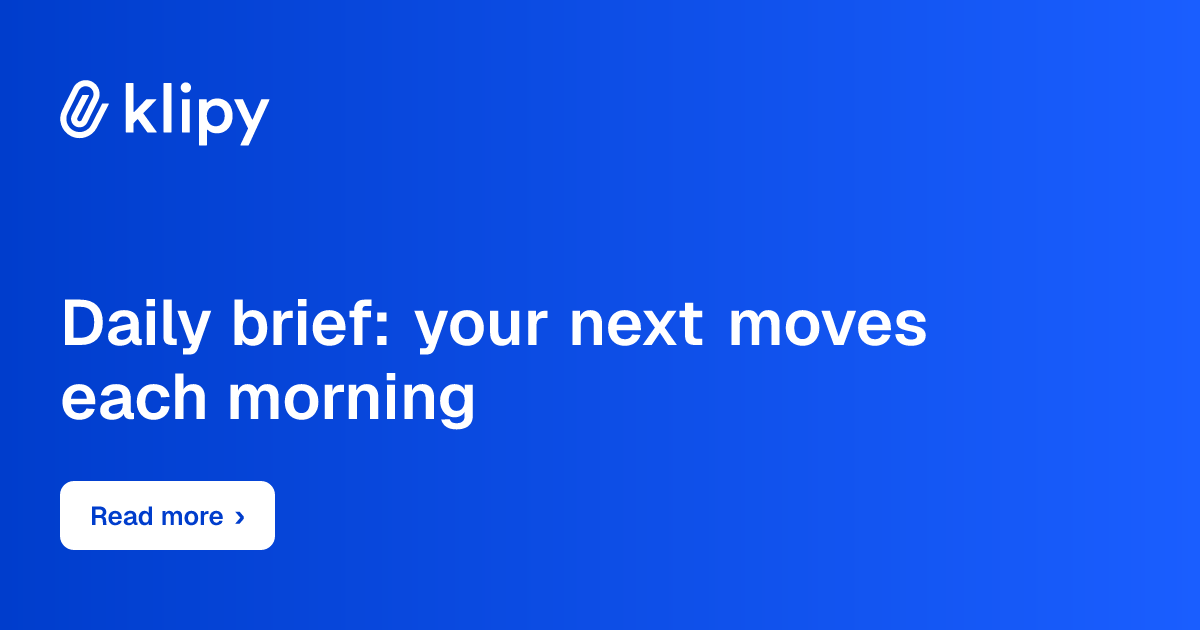 klipy

Daily brief: your next moves each morning

Read more ›